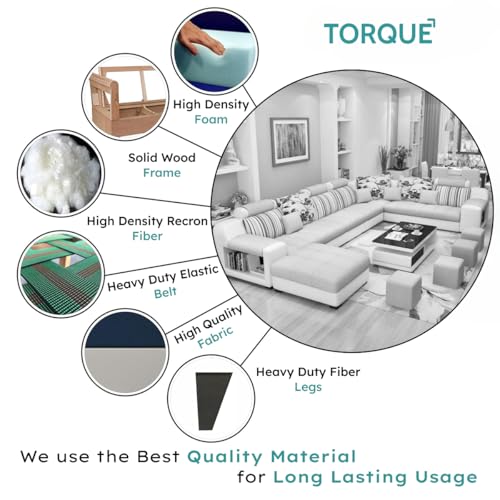 TORQUE

High Density
Foam

Solid Wood
Frame

High Density Recron
Fiber

Heavy Duty Elastic
Belt

High Quality
Fabric

Heavy Duty Fiber
Legs

We use the Best Quality Material
for Long Lasting Usage